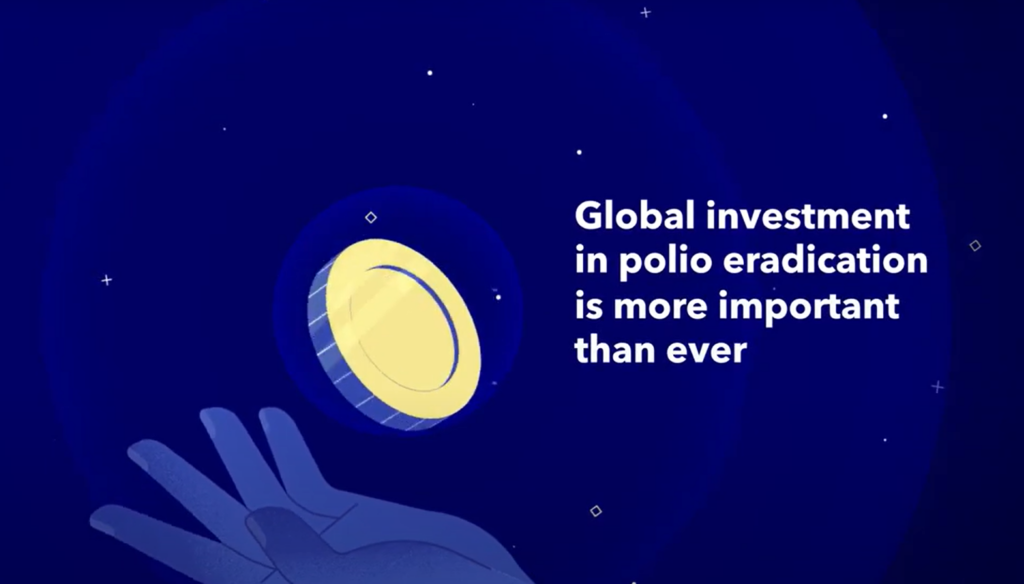 Global investment in polio eradication is more important than ever